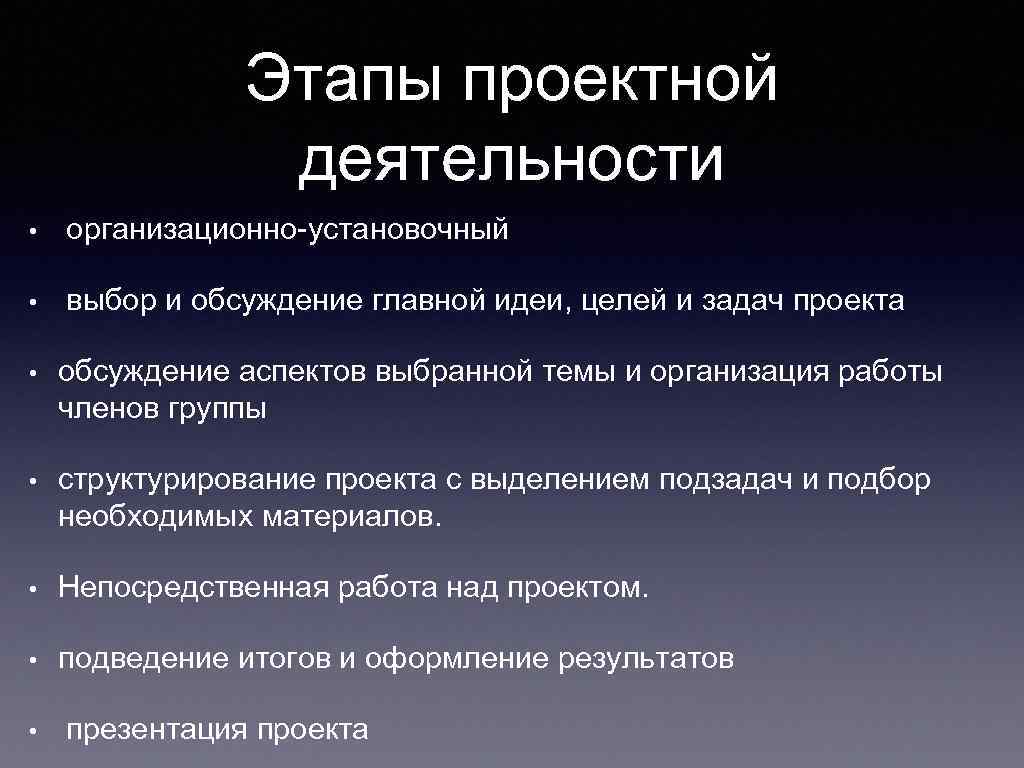 Этапы проектной деятельности

• организационно-установочный

• выбор и обсуждение главной идеи, целей и задач проекта

• обсуждение аспектов выбранной темы и организация работы членов группы

• структурирование проекта с выделением подзадач и подбор необходимых материалов.

• Непосредственная работа над проектом.

• подведение итогов и оформление результатов

• презентация проекта